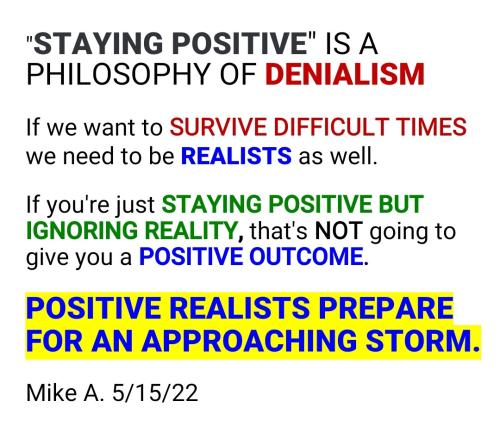 "STAYING POSITIVE" IS A PHILOSOPHY OF DENIALISM

If we want to SURVIVE DIFFICULT TIMES we need to be REALISTS as well.

If you're just STAYING POSITIVE BUT IGNORING REALITY, that's NOT going to give you a POSITIVE OUTCOME.

POSITIVE REALISTS PREPARE FOR AN APPROACHING STORM.

Mike A. 5/15/22